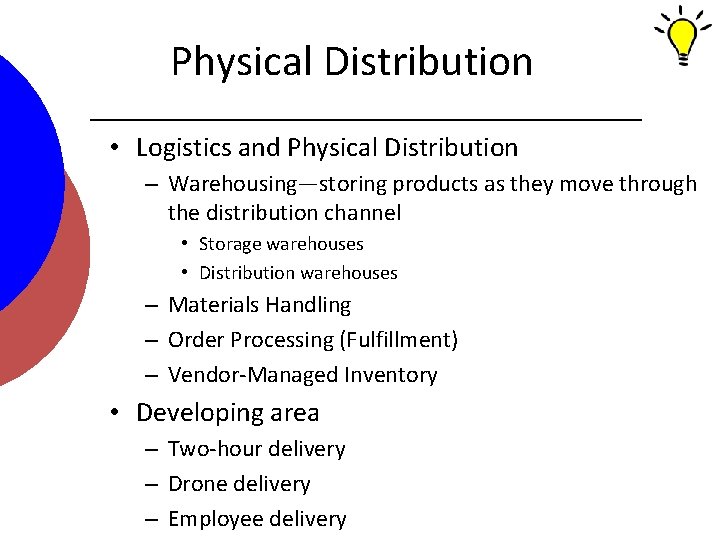 Physical Distribution

• Logistics and Physical Distribution
– Warehousing—storing products as they move through the distribution channel
• Storage warehouses
• Distribution warehouses
– Materials Handling
– Order Processing (Fulfillment)
– Vendor-Managed Inventory
• Developing area
– Two-hour delivery
– Drone delivery
– Employee delivery